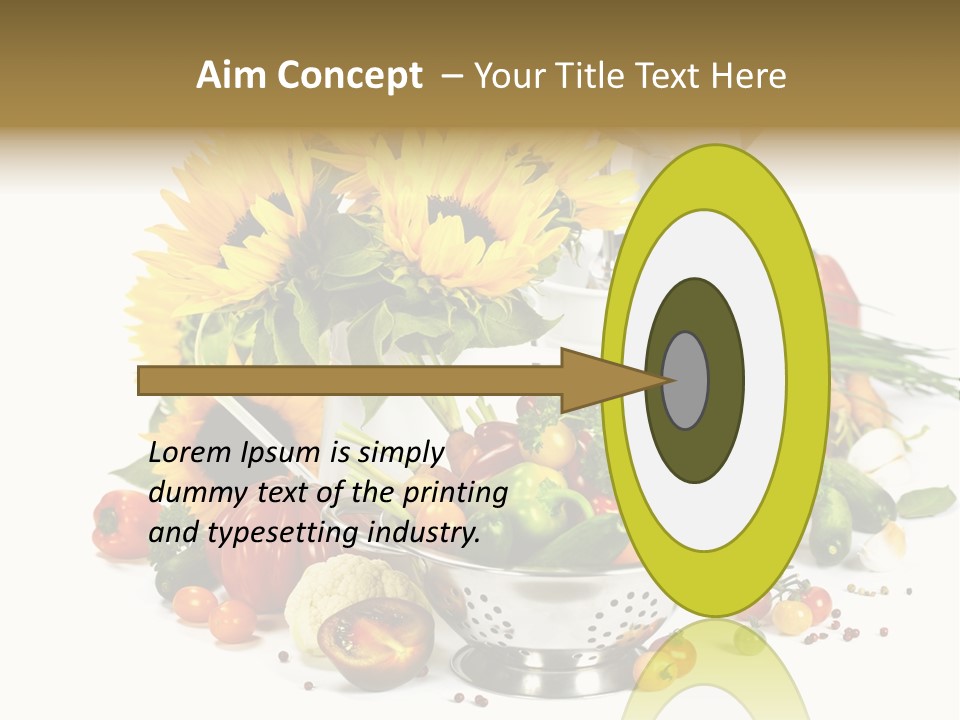 Aim Concept – Your Title Text Here

Lorem Ipsum is simply dummy text of the printing and typesetting industry.